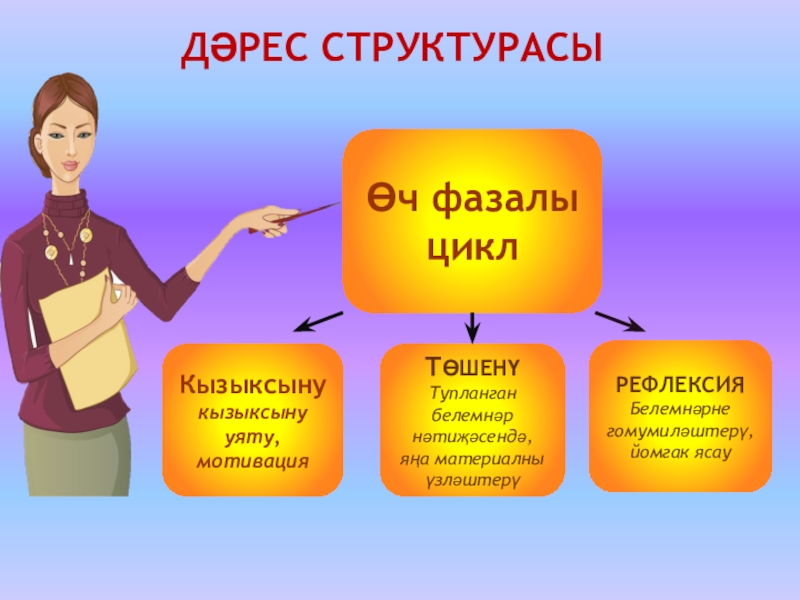 ДӘРЕС СТРУКТУРАСЫ

Өч фазалы цикл

Кызыксыну
кызыксыну уяту, мотивация

ТӨШЕНҮ
Тупланган белемнәр нәтиҗәсендә, яңа материалны үзләштерү

РЕФЛЕКСИЯ
Белемнәрне гомумиләштерү, йомгак ясау